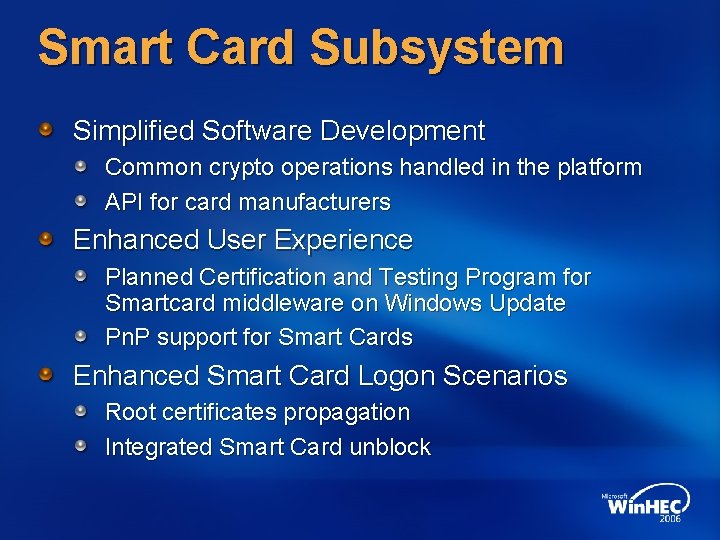 Smart Card Subsystem

Simplified Software Development

Common crypto operations handled in the platform

API for card manufacturers

Enhanced User Experience

Planned Certification and Testing Program for Smartcard middleware on Windows Update

PnP support for Smart Cards

Enhanced Smart Card Logon Scenarios

Root certificates propagation

Integrated Smart Card unblock

Microsoft WinHEC 2006